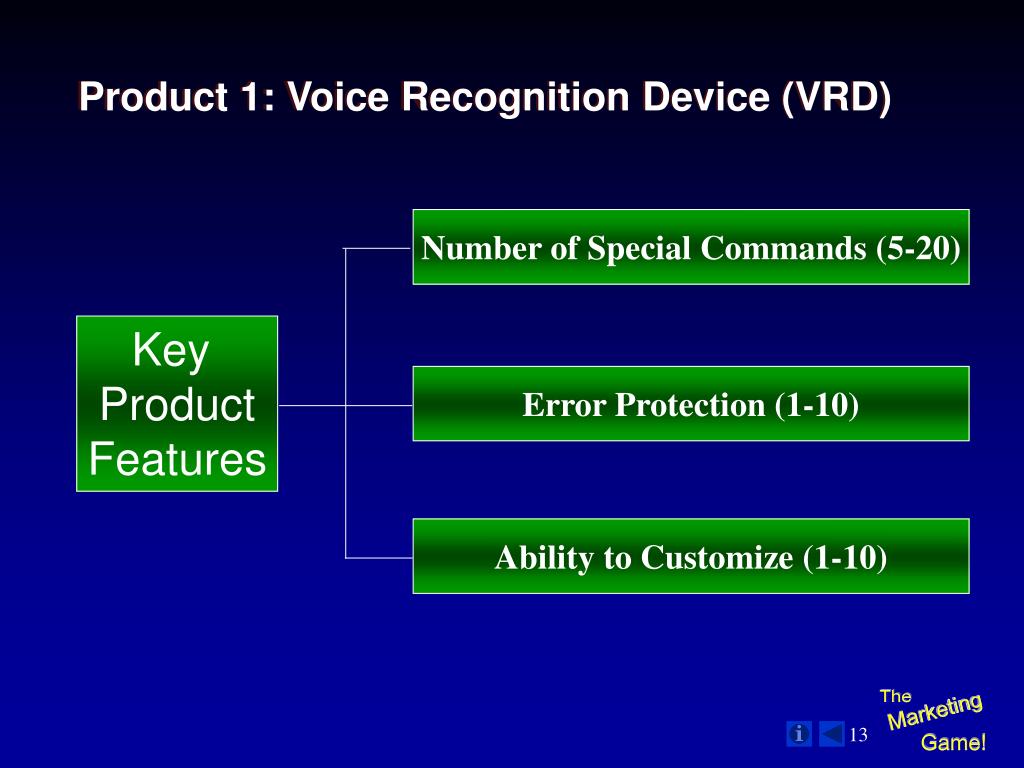 Product 1: Voice Recognition Device (VRD)

Key Product Features

Number of Special Commands (5-20)

Error Protection (1-10)

Ability to Customize (1-10)

i

13

The Marketing Game!